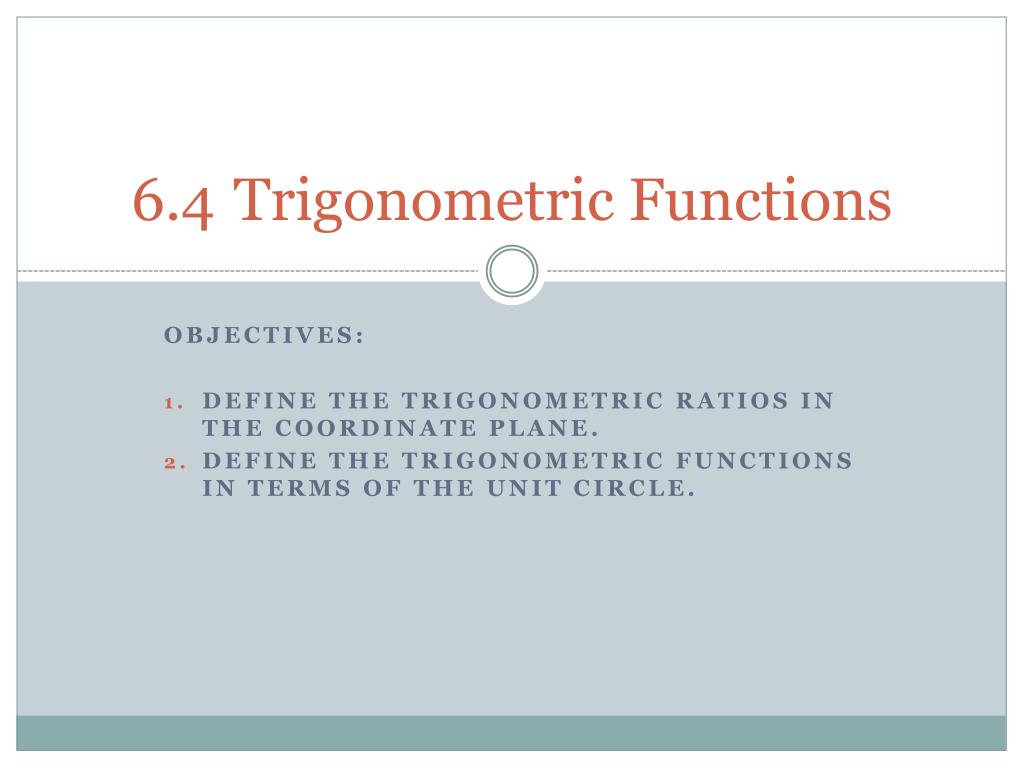 6.4 Trigonometric Functions

OBJECTIVES:

1. DEFINE THE TRIGONOMETRIC RATIOS IN THE COORDINATE PLANE.
2. DEFINE THE TRIGONOMETRIC FUNCTIONS IN TERMS OF THE UNIT CIRCLE.